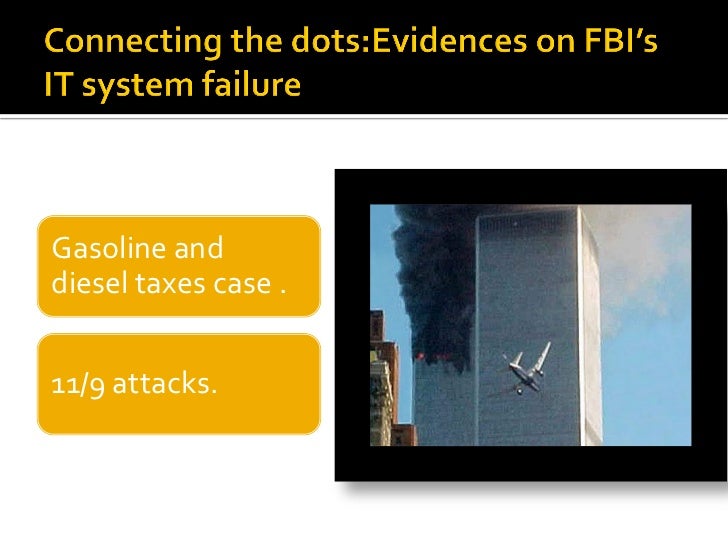 Connecting the dots:Evidences on FBI's IT system failure

Gasoline and diesel taxes case .

11/9 attacks.